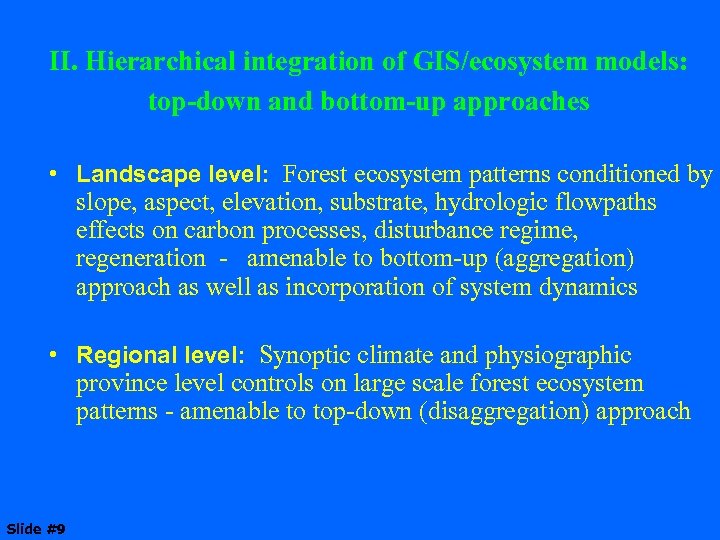 II. Hierarchical integration of GIS/ecosystem models: top-down and bottom-up approaches

• Landscape level: Forest ecosystem patterns conditioned by slope, aspect, elevation, substrate, hydrologic flowpaths effects on carbon processes, disturbance regime, regeneration - amenable to bottom-up (aggregation) approach as well as incorporation of system dynamics

• Regional level: Synoptic climate and physiographic province level controls on large scale forest ecosystem patterns - amenable to top-down (disaggregation) approach

Slide #9